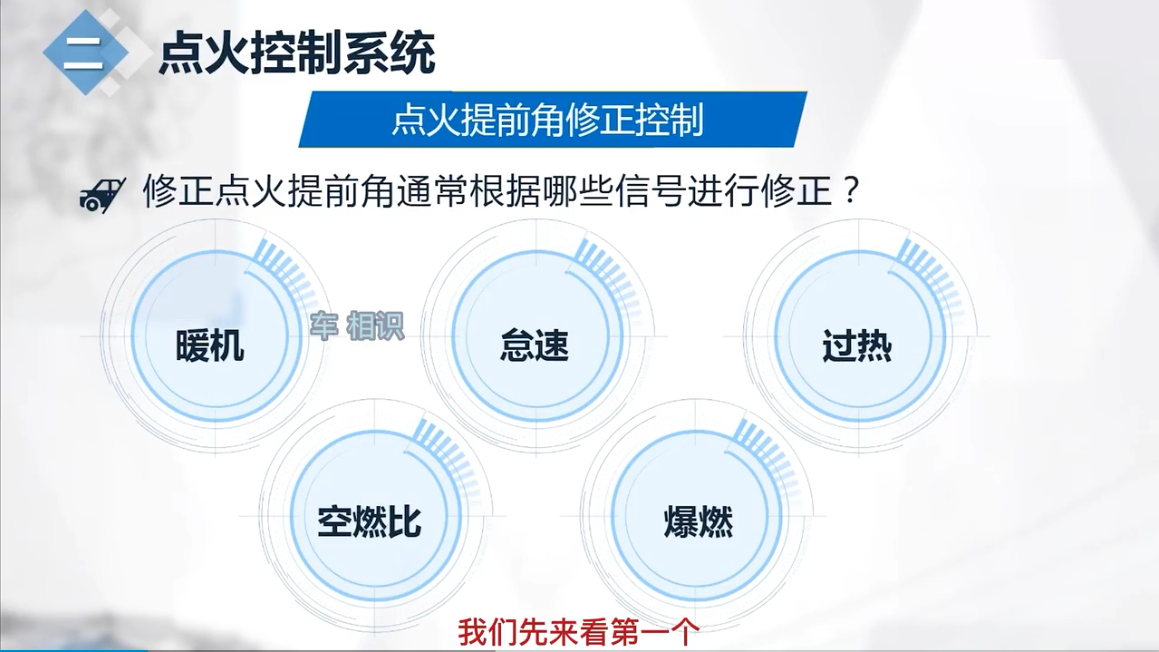 二 点火控制系统

点火提前角修正控制

修正点火提前角通常根据哪些信号进行修正？

暖机

车 相识

怠速

过热

空燃比

爆燃

我们先来看第一个